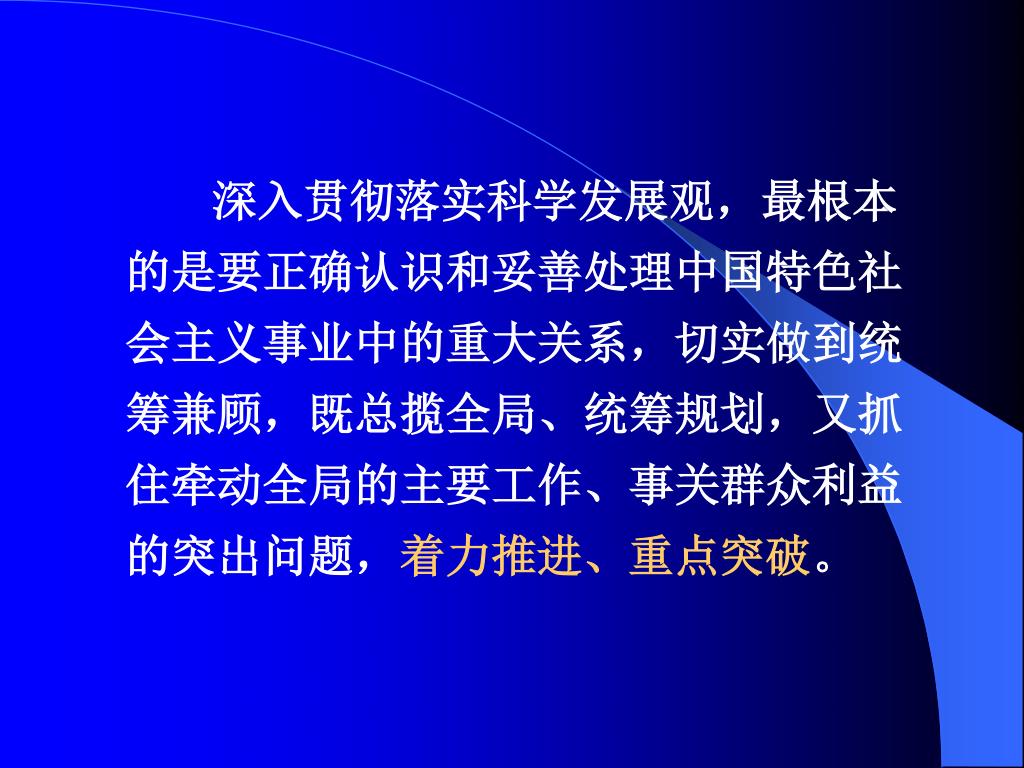 深入贯彻落实科学发展观，最根本的是要正确认识和妥善处理中国特色社会主义事业中的重大关系，切实做到统筹兼顾，既总揽全局、统筹规划，又抓住牵动全局的主要工作、事关群众利益的突出问题，着力推进、重点突破。